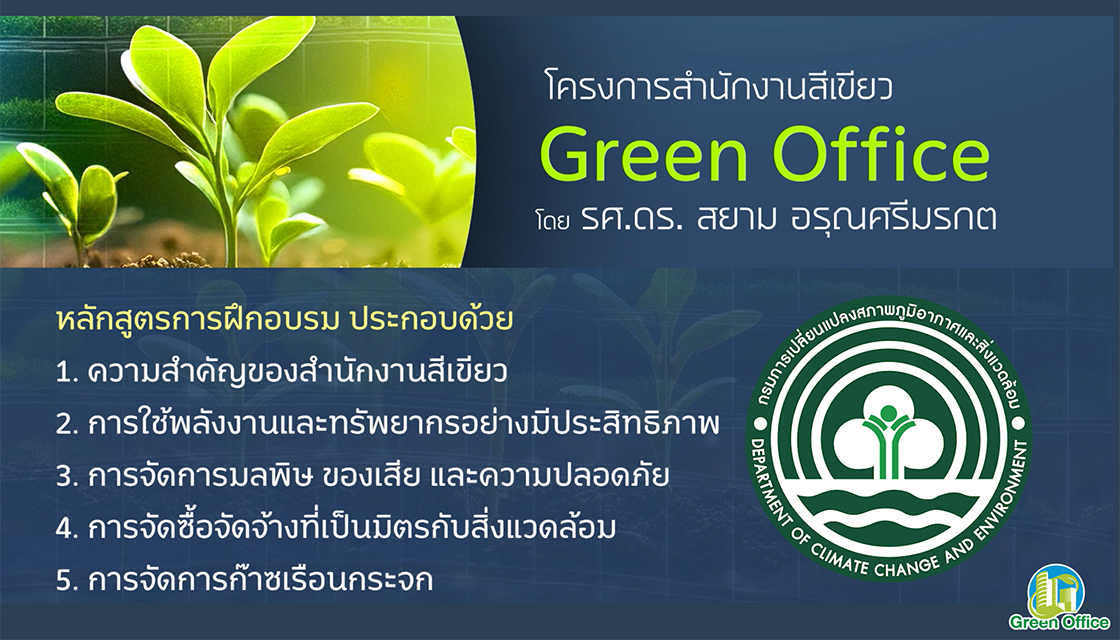 โครงการสำนักงานสีเขียว

Green Office

โดย รศ.ดร. สยาม อรุณศรีมรกต

หลักสูตรการฝึกอบรม ประกอบด้วย

1. ความสำคัญของสำนักงานสีเขียว

2. การใช้พลังงานและทรัพยากรอย่างมีประสิทธิภาพ

3. การจัดการมลพิษ ของเสีย และความปลอดภัย

4. การจัดซื้อจัดจ้างที่เป็นมิตรกับสิ่งแวดล้อม

5. การจัดการก๊าซเรือนกระจก

กรมการเปลี่ยนแปลงสภาพภูมิอากาศและสิ่งแวดล้อม

DEPARTMENT OF CLIMATE CHANGE AND ENVIRONMENT

Green Office